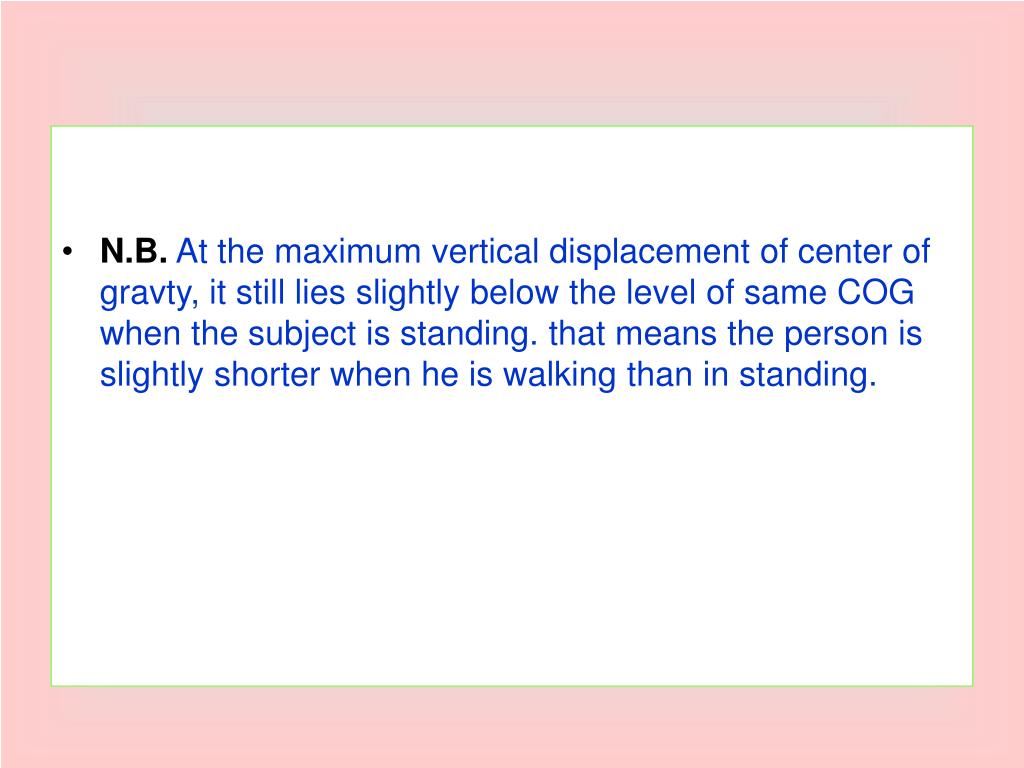 • N.B. At the maximum vertical displacement of center of gravty, it still lies slightly below the level of same COG when the subject is standing. that means the person is slightly shorter when he is walking than in standing.